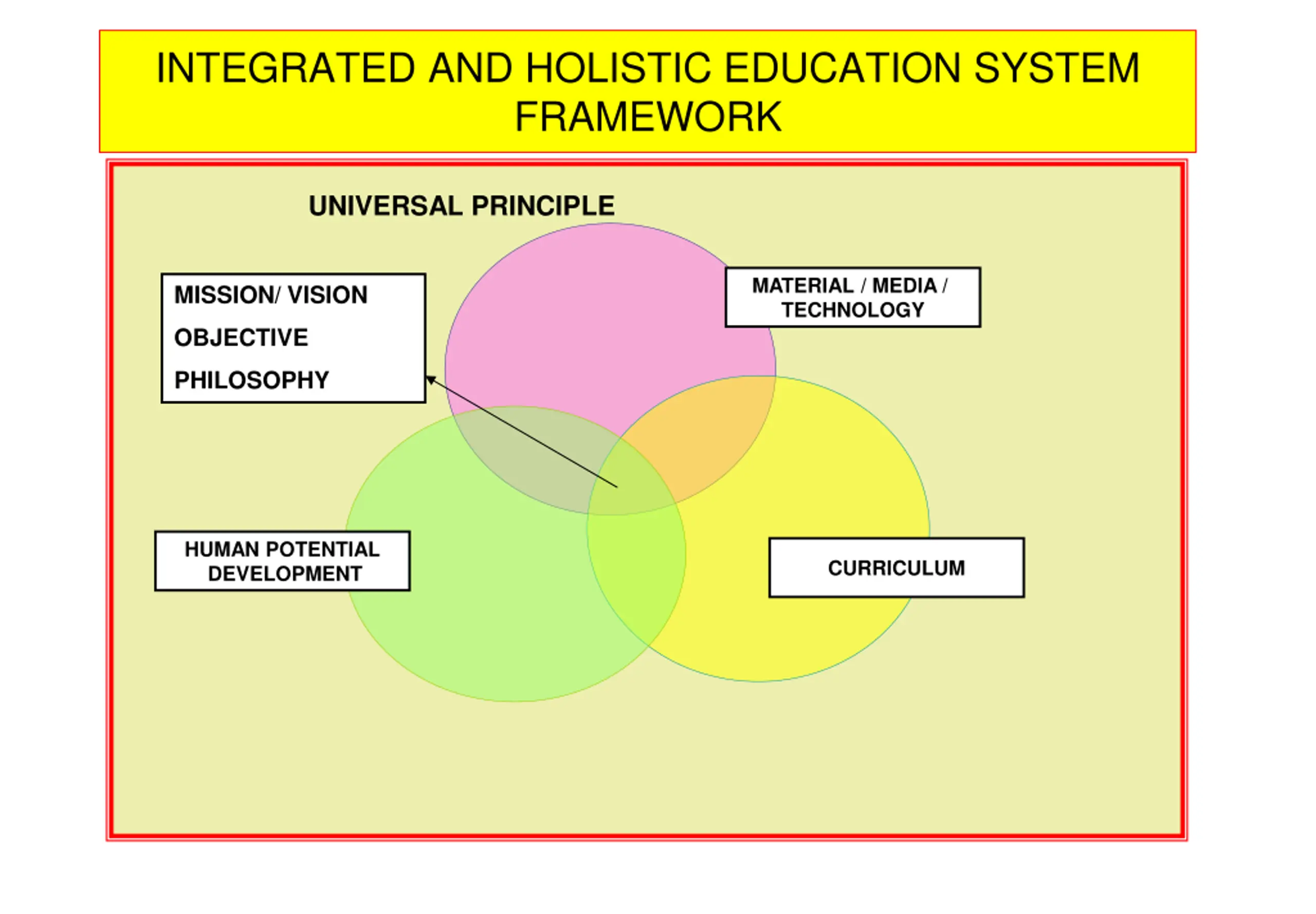 INTEGRATED AND HOLISTIC EDUCATION SYSTEM FRAMEWORK

UNIVERSAL PRINCIPLE

MISSION/ VISION

OBJECTIVE

PHILOSOPHY

MATERIAL / MEDIA / TECHNOLOGY

HUMAN POTENTIAL DEVELOPMENT

CURRICULUM